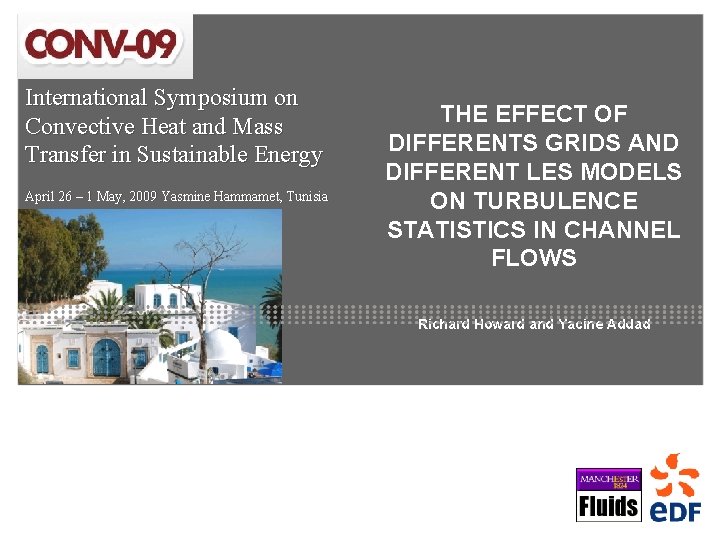 CONV-09

International Symposium on Convective Heat and Mass Transfer in Sustainable Energy

April 26 – 1 May, 2009 Yasmine Hammamet, Tunisia

THE EFFECT OF DIFFERENTS GRIDS AND DIFFERENT LES MODELS ON TURBULENCE STATISTICS IN CHANNEL FLOWS

Richard Howard and Yacine Addad

MANCHESTER 1824

Fluids

eDF